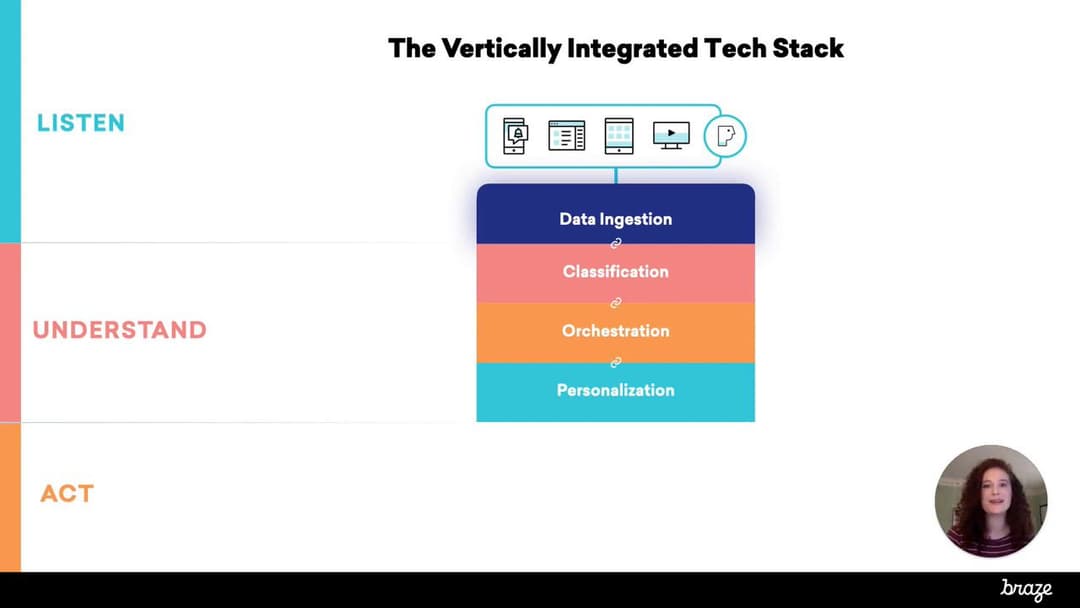 The Vertically Integrated Tech Stack

LISTEN

UNDERSTAND

ACT

Data Ingestion

Classification

Orchestration

Personalization

braze